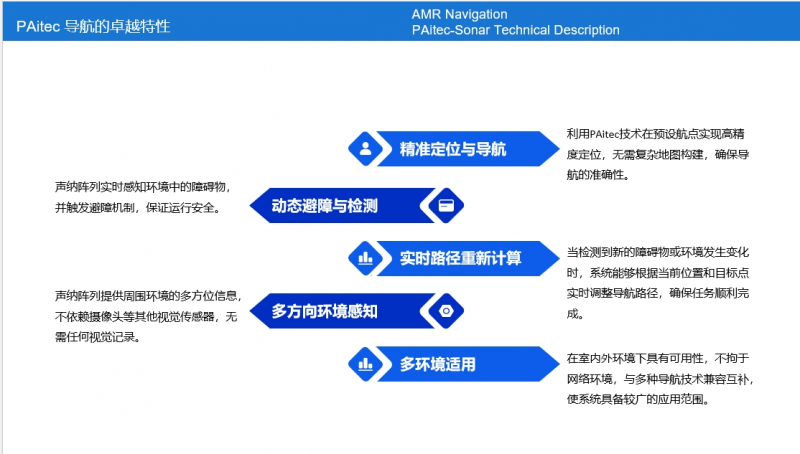 PAitec 导航的卓越特性

AMR Navigation
PAitec-Sonar Technical Description

精准定位与导航

利用PAitec技术在预设航点实现高精度定位，无需复杂地图构建，确保导航的准确性。

声纳阵列实时感知环境中的障碍物，并触发避障机制，保证运行安全。

动态避障与检测

实时路径重新计算

当检测到新的障碍物或环境发生变化时，系统能够根据当前位置和目标点实时调整导航路径，确保任务顺利完成。

声纳阵列提供周围环境的多方位信息，不依赖摄像头等其他视觉传感器，无需任何视觉记录。

多方向环境感知

多环境适用

在室内外环境下具有可用性，不拘于网络环境，与多种导航技术兼容互补，使系统具备较广的应用范围。